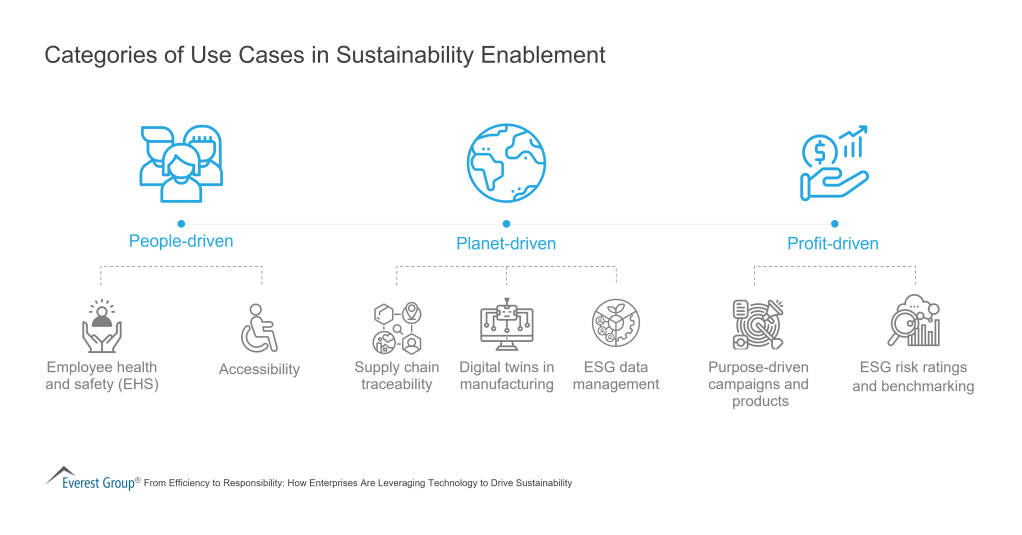 Categories of Use Cases in Sustainability Enablement

People-driven

Employee health and safety (EHS)

Accessibility

Planet-driven

Supply chain traceability

Digital twins in manufacturing

ESG data management

Profit-driven

Purpose-driven campaigns and products

ESG risk ratings and benchmarking

Everest Group® From Efficiency to Responsibility: How Enterprises Are Leveraging Technology to Drive Sustainability